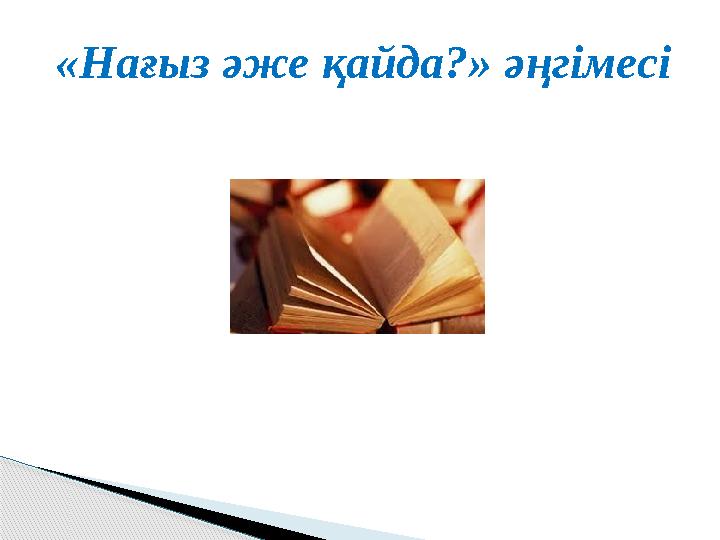 «Нағыз әже қайда?» әңгімесі